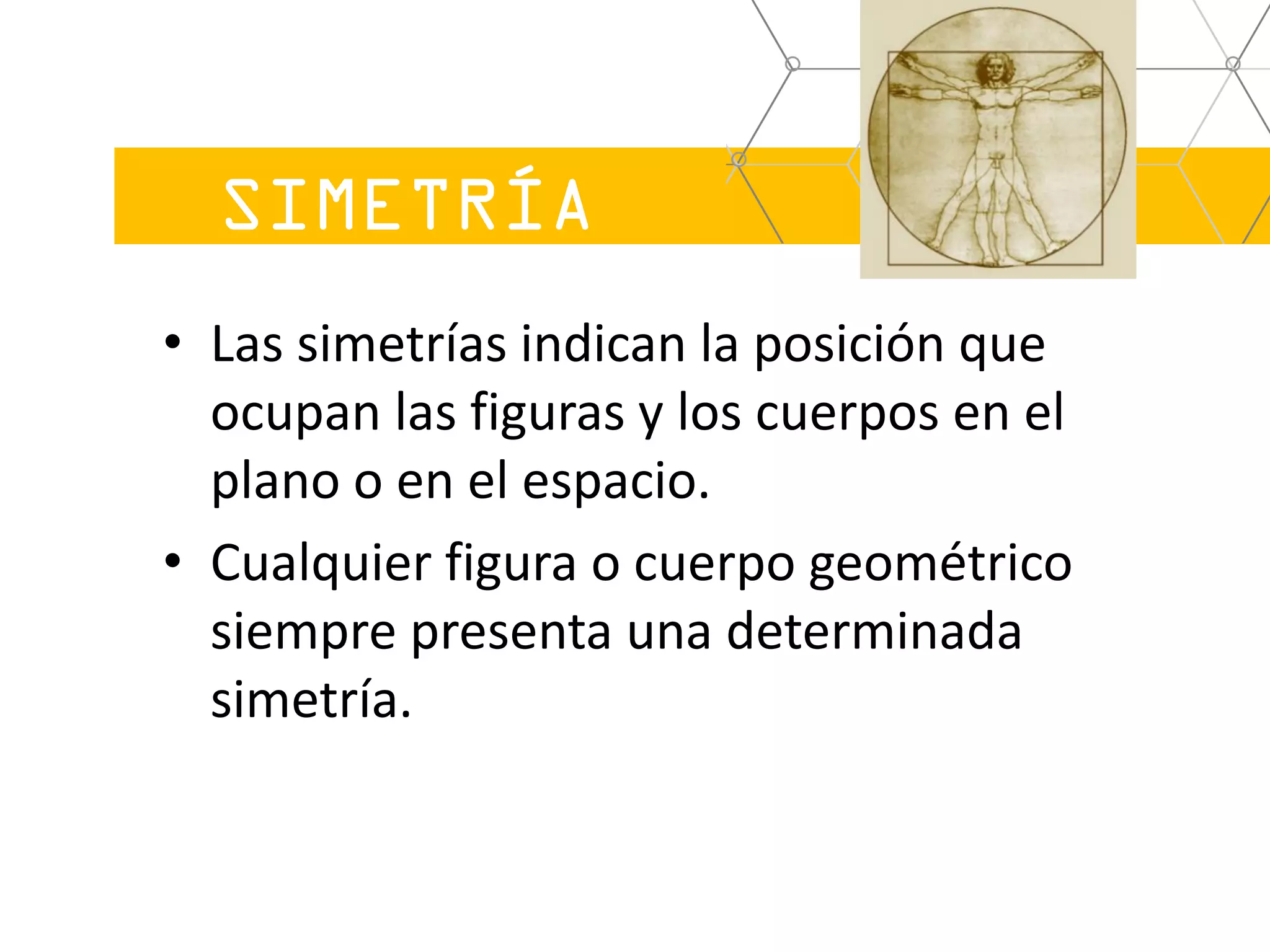 SIMETRÍA

• Las simetrías indican la posición que ocupan las figuras y los cuerpos en el plano o en el espacio.

• Cualquier figura o cuerpo geométrico siempre presenta una determinada simetría.